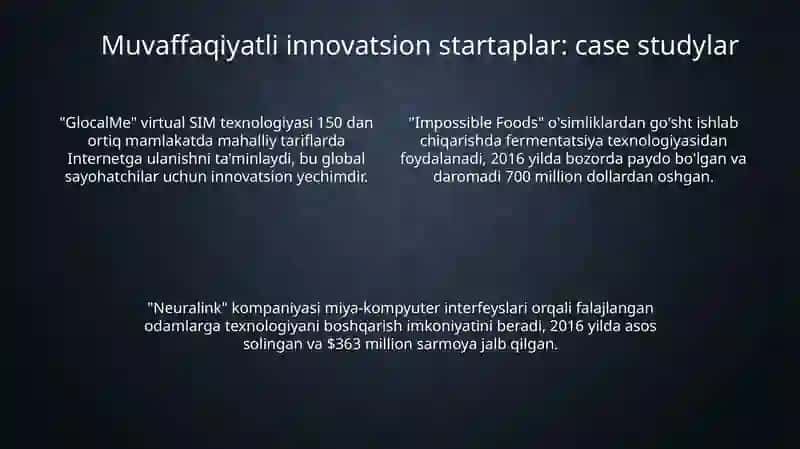 Muvaffaqiyatli innovatsion startaplar: case studylar

"GlocalMe" virtual SIM texnologiyasi 150 dan ortiq mamlakatda mahalliy tariflarda Internetga ulanishni ta'minlaydi, bu global sayohatchilar uchun innovatsion yechimdir.

"Impossible Foods" o'simliklardan go'sht ishlab chiqarishda fermentatsiya texnologiyasidan foydalanadi, 2016 yilda bozorda paydo bo'lgan va daromadi 700 million dollardan oshgan.

"Neuralink" kompaniyasi miya-kompyuter interfeyslari orqali falajlangan odamlarga texnologiyani boshqarish imkoniyatini beradi, 2016 yilda asos solingan va \$363 million sarmoya jalb qilgan.